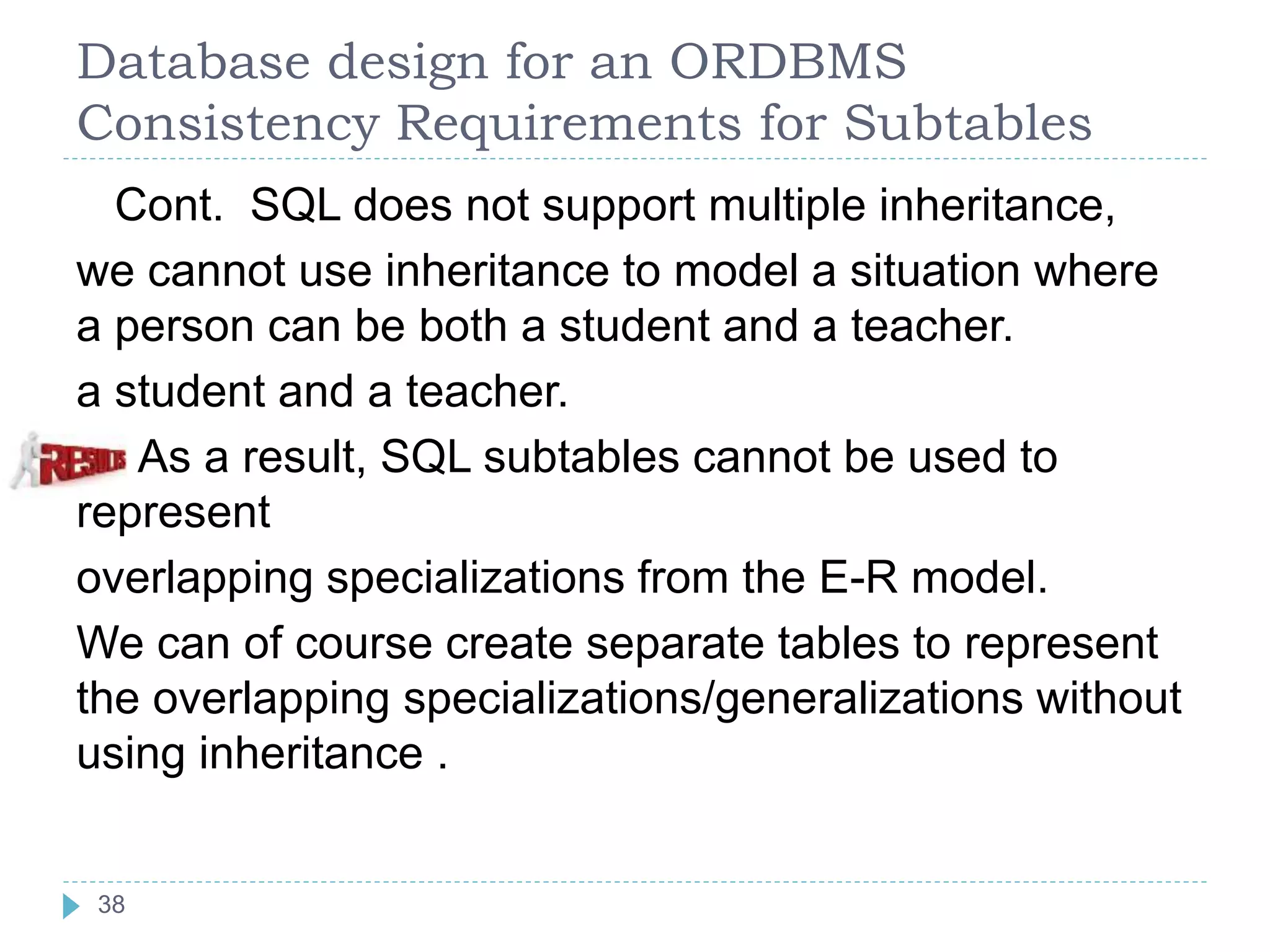 Database design for an ORDBMS
Consistency Requirements for Subtables

Cont. SQL does not support multiple inheritance,

we cannot use inheritance to model a situation where a person can be both a student and a teacher.

a student and a teacher.

RESULTS As a result, SQL subtables cannot be used to represent

overlapping specializations from the E-R model.

We can of course create separate tables to represent the overlapping specializations/generalizations without using inheritance .

38